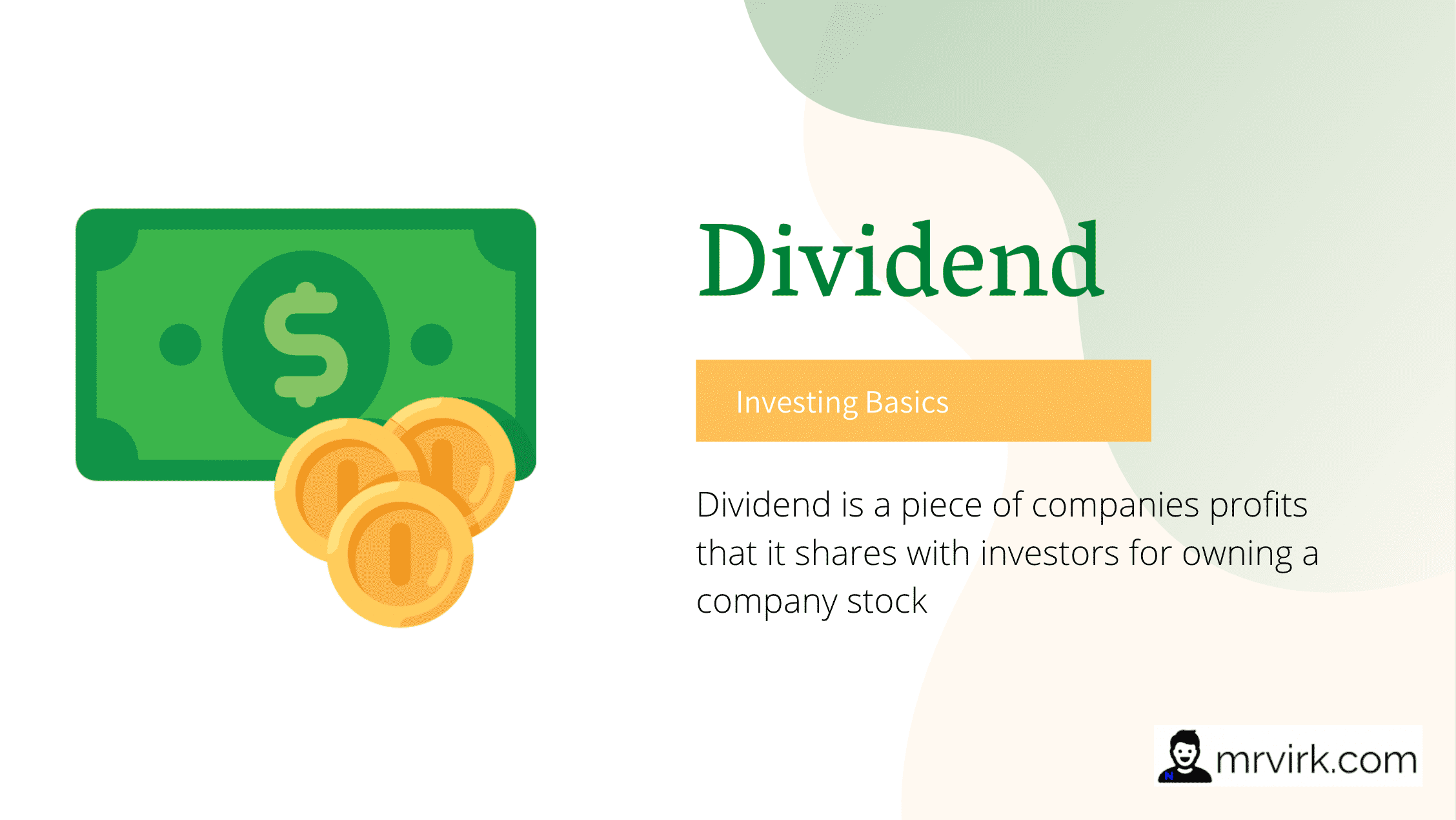 $

Dividend

Investing Basics

Dividend is a piece of companies profits that it shares with investors for owning a company stock

mrvirk.com